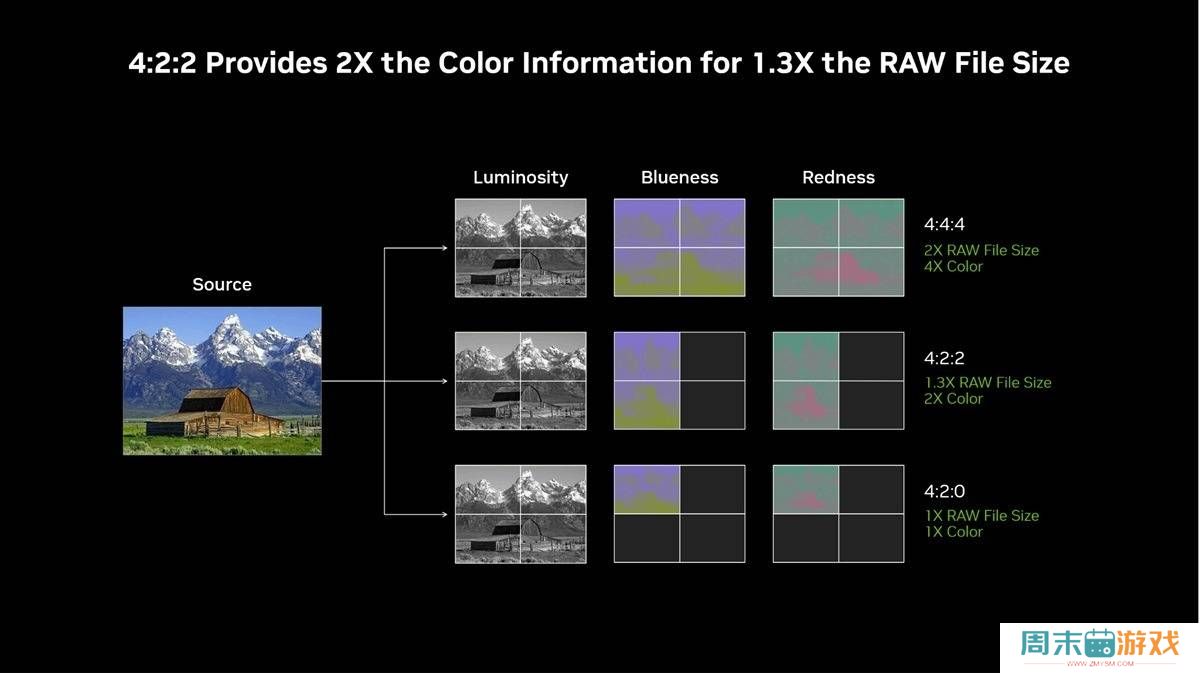 4:2:2 Provides 2X the Color Information for 1.3X the RAW File Size

Source

Luminosity

Blueness

Redness

4:4:4
2X RAW File Size
4X Color

4:2:2
1.3X RAW File Size
2X Color

4:2:0
1X RAW File Size
1X Color

周末游戏
WWW.ZMYSM.COM